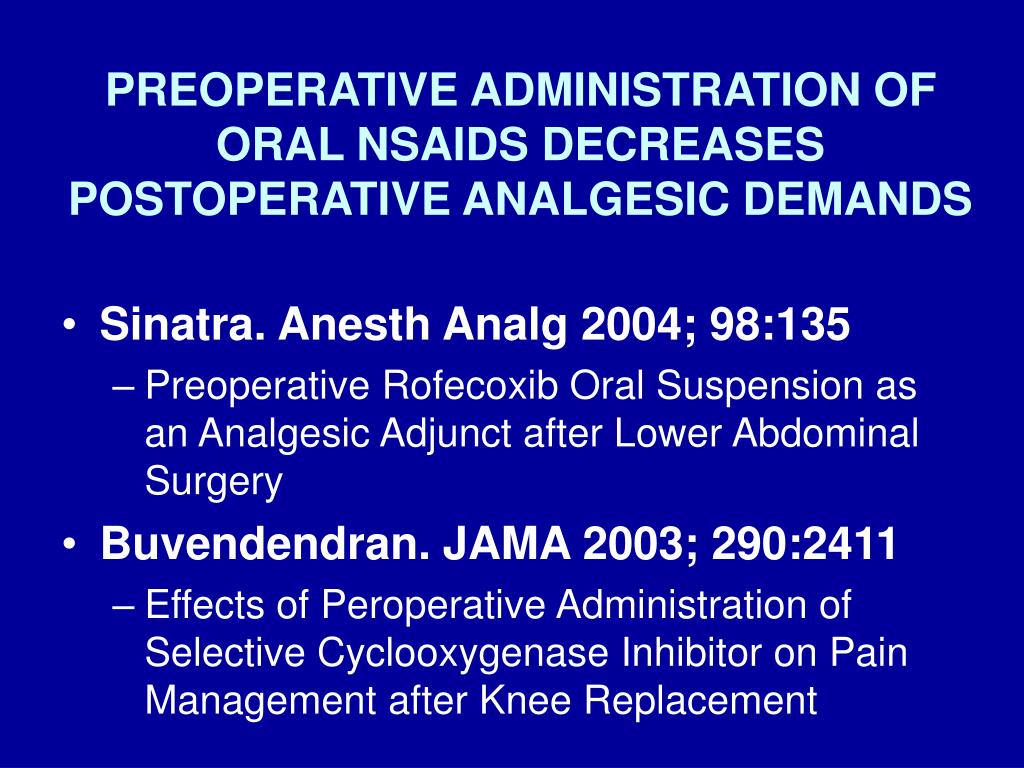 PREOPERATIVE ADMINISTRATION OF ORAL NSAIDS DECREASES POSTOPERATIVE ANALGESIC DEMANDS

• Sinatra. Anesth Analg 2004; 98:135
– Preoperative Rofecoxib Oral Suspension as an Analgesic Adjunct after Lower Abdominal Surgery
• Buvendendran. JAMA 2003; 290:2411
– Effects of Peroperative Administration of Selective Cyclooxygenase Inhibitor on Pain Management after Knee Replacement